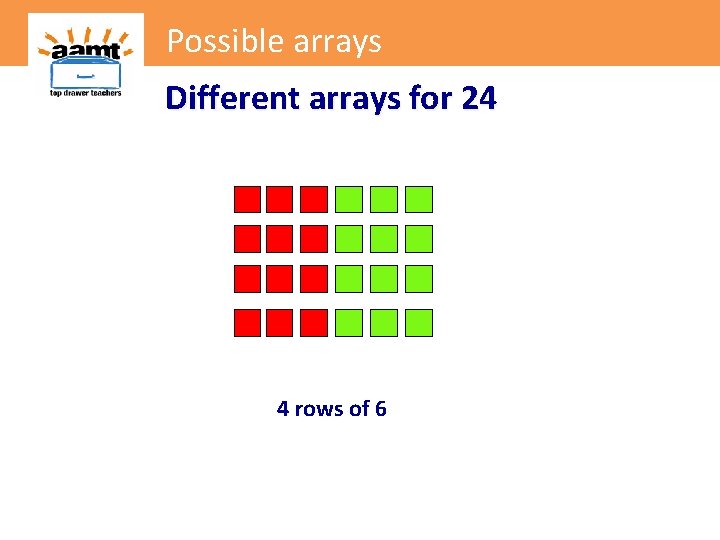 aamt
top drawer teachers

Possible arrays

Different arrays for 24

4 rows of 6